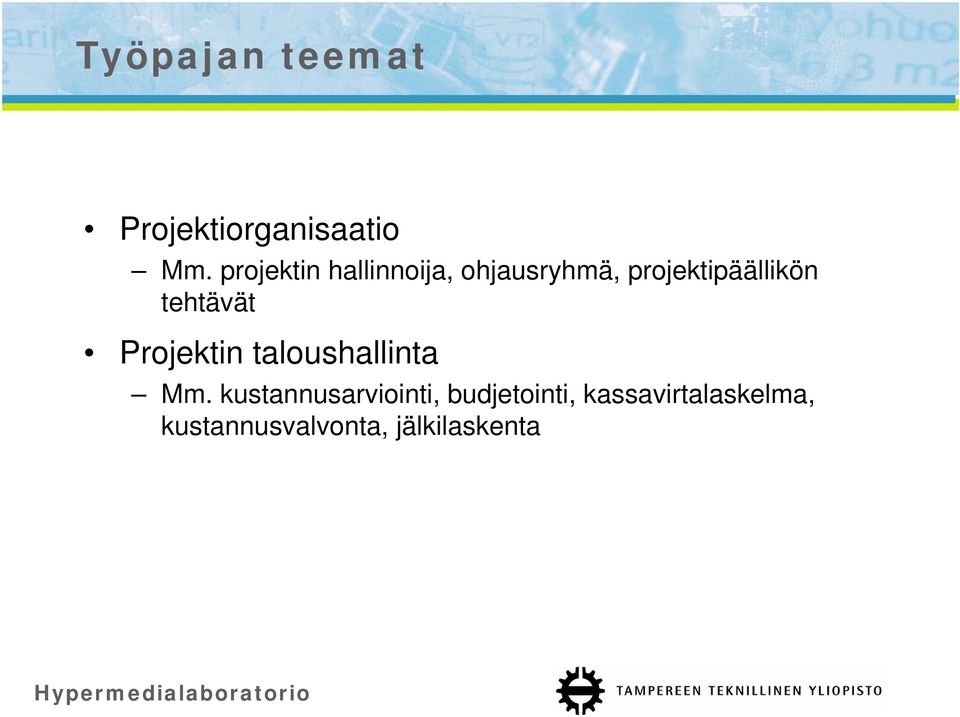 Työpajan teemat

• Projektiorganisaatio
– Mm. projektin hallinnoija, ohjausryhmä, projektipäällikön tehtävät

• Projektin taloushallinta
– Mm. kustannusarviointi, budjetointi, kassavirtalaskelma, kustannusvalvonta, jälkilaskenta

Hypermedialaboratorio

TAMPEREEN TEKNILLINEN YLIOPISTO